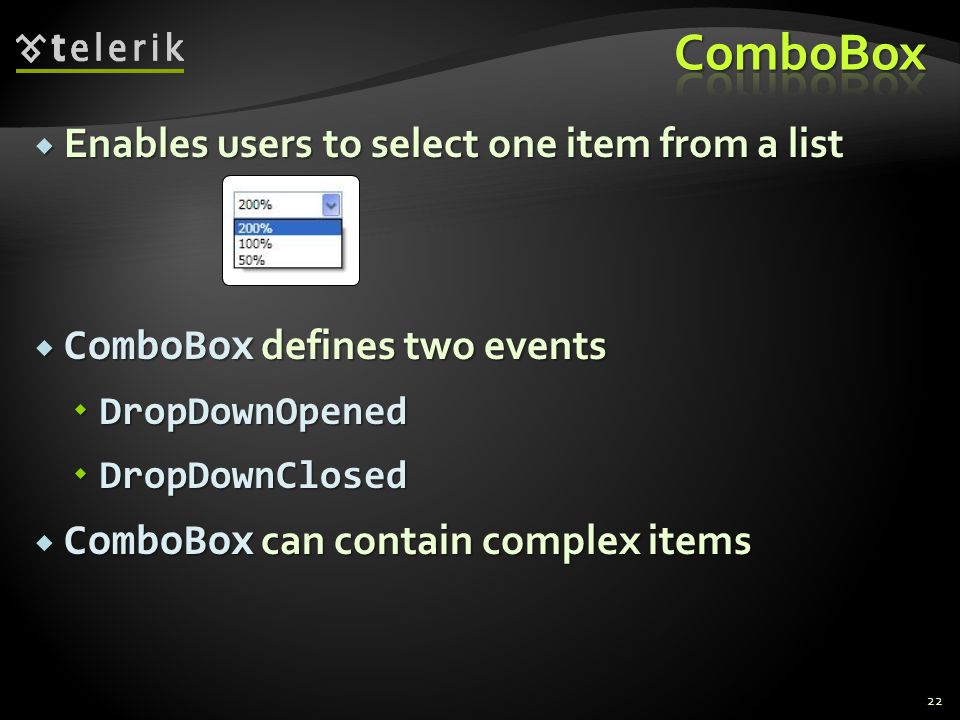 telerik

ComboBox

Enables users to select one item from a list

200%
200%
100%
50%

ComboBox defines two events

DropDownOpened

DropDownClosed

ComboBox can contain complex items

22